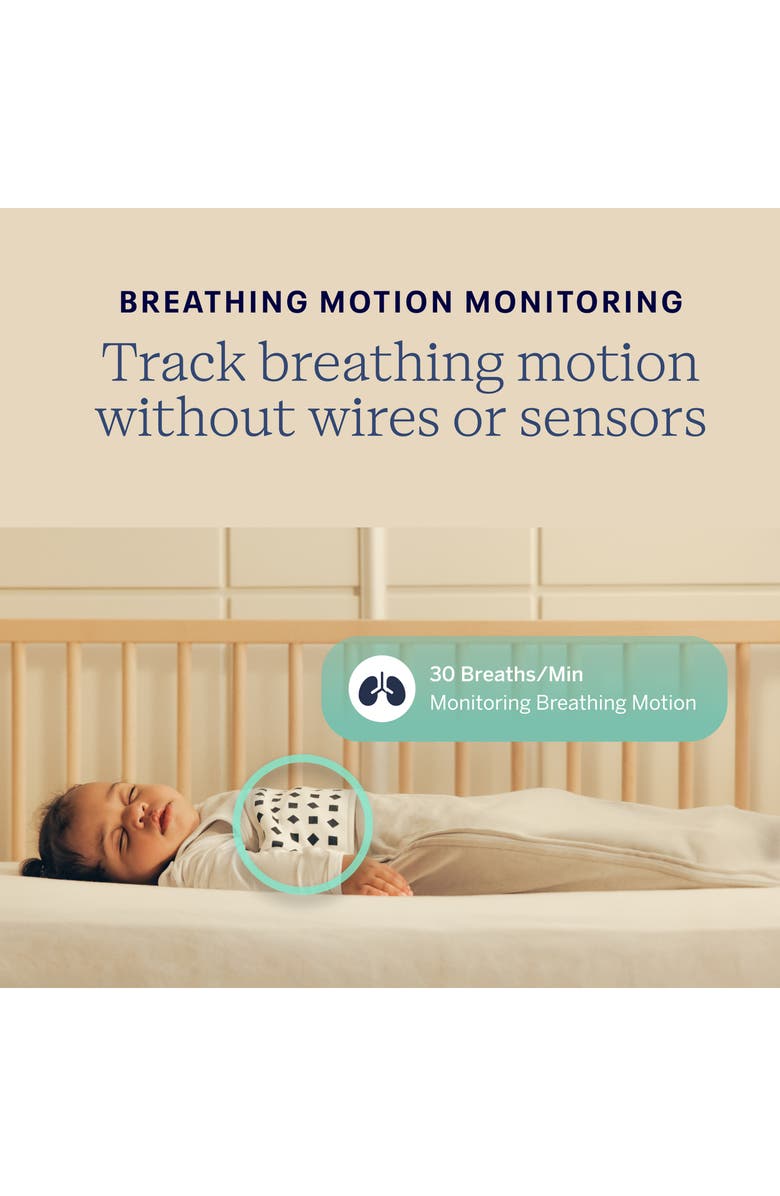 BREATHING MOTION MONITORING

Track breathing motion without wires or sensors

30 Breaths/Min
Monitoring Breathing Motion